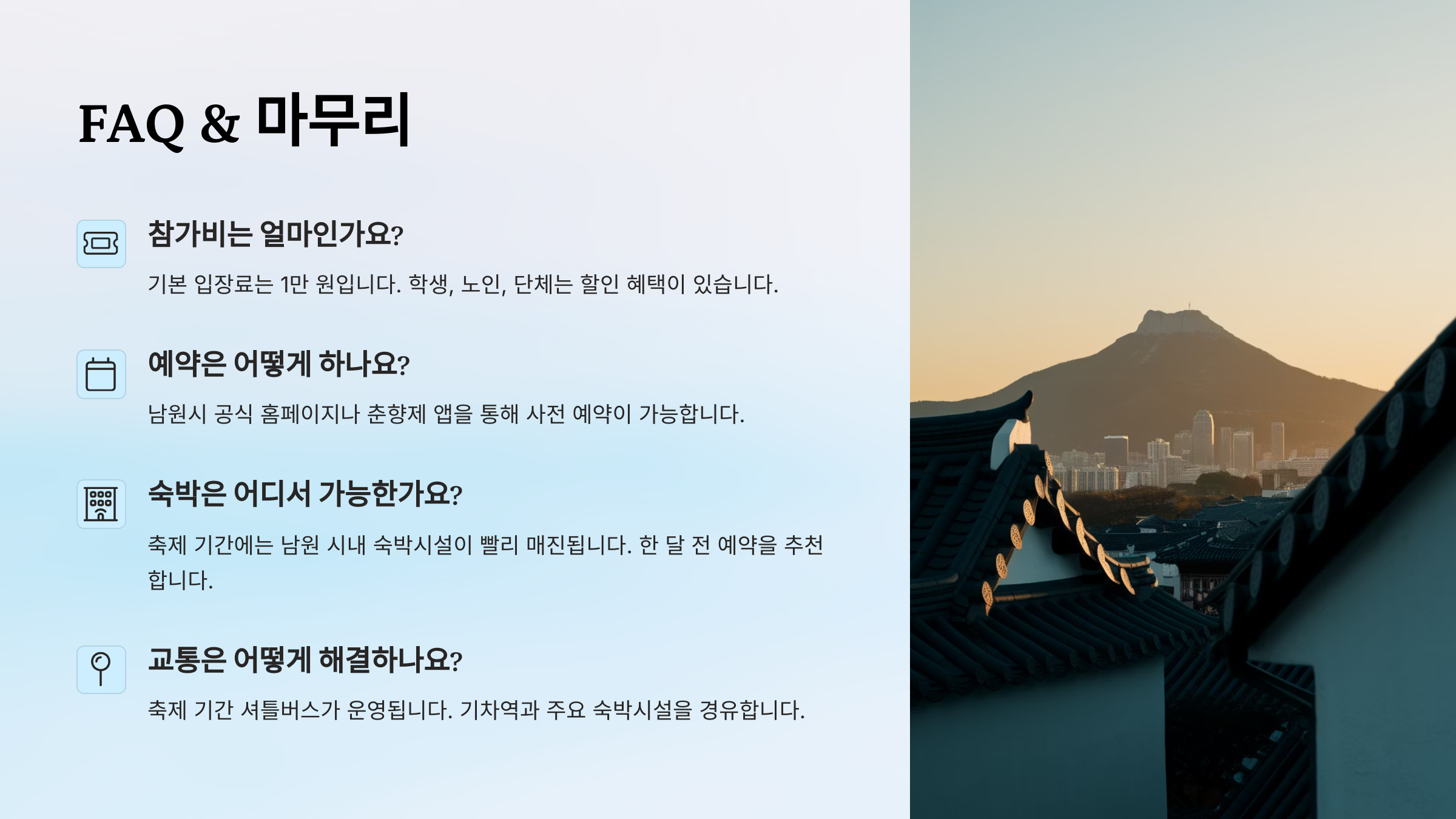 FAQ & 마무리

참가비는 얼마인가요?

기본 입장료는 1만 원입니다. 학생, 노인, 단체는 할인 혜택이 있습니다.

예약은 어떻게 하나요?

남원시 공식 홈페이지나 춘향제 앱을 통해 사전 예약이 가능합니다.

숙박은 어디서 가능한가요?

축제 기간에는 남원 시내 숙박시설이 빨리 매진됩니다. 한 달 전 예약을 추천합니다.

교통은 어떻게 해결하나요?

축제 기간 셔틀버스가 운영됩니다. 기차역과 주요 숙박시설을 경유합니다.